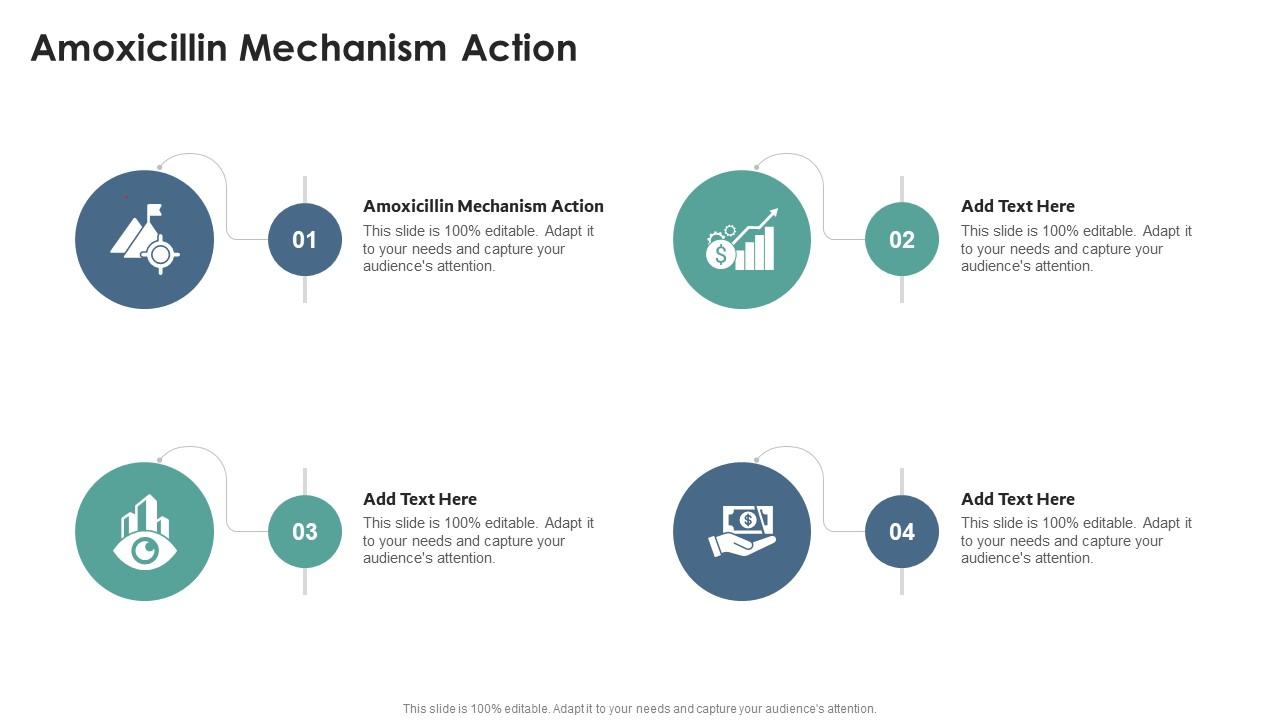 Amoxicillin Mechanism Action

01

Amoxicillin Mechanism Action

This slide is 100% editable. Adapt it to your needs and capture your audience's attention.

02

Add Text Here

This slide is 100% editable. Adapt it to your needs and capture your audience's attention.

03

Add Text Here

This slide is 100% editable. Adapt it to your needs and capture your audience's attention.

04

Add Text Here

This slide is 100% editable. Adapt it to your needs and capture your audience's attention.

This slide is 100% editable. Adapt it to your needs and capture your audience's attention.